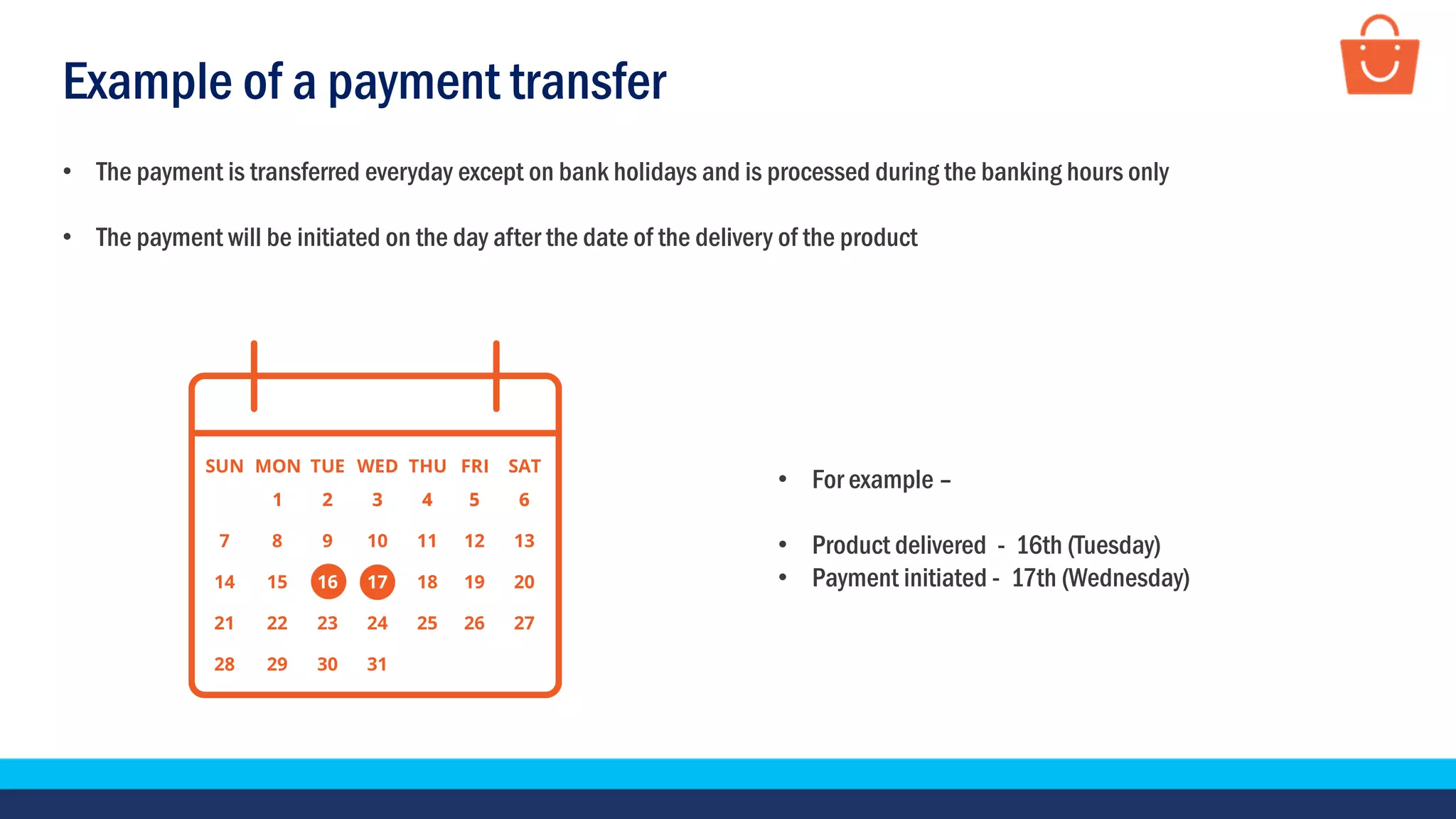 Example of a payment transfer

• The payment is transferred everyday except on bank holidays and is processed during the banking hours only

• The payment will be initiated on the day after the date of the delivery of the product

| SUN | MON | TUE | WED | THU | FRI | SAT |
|---|---|---|---|---|---|---|
| | 1 | 2 | 3 | 4 | 5 | 6 |
| 7 | 8 | 9 | 10 | 11 | 12 | 13 |
| 14 | 15 | 16 | 17 | 18 | 19 | 20 |
| 21 | 22 | 23 | 24 | 25 | 26 | 27 |
| 28 | 29 | 30 | 31 | | | |

• For example –

• Product delivered - 16th (Tuesday)
• Payment initiated - 17th (Wednesday)